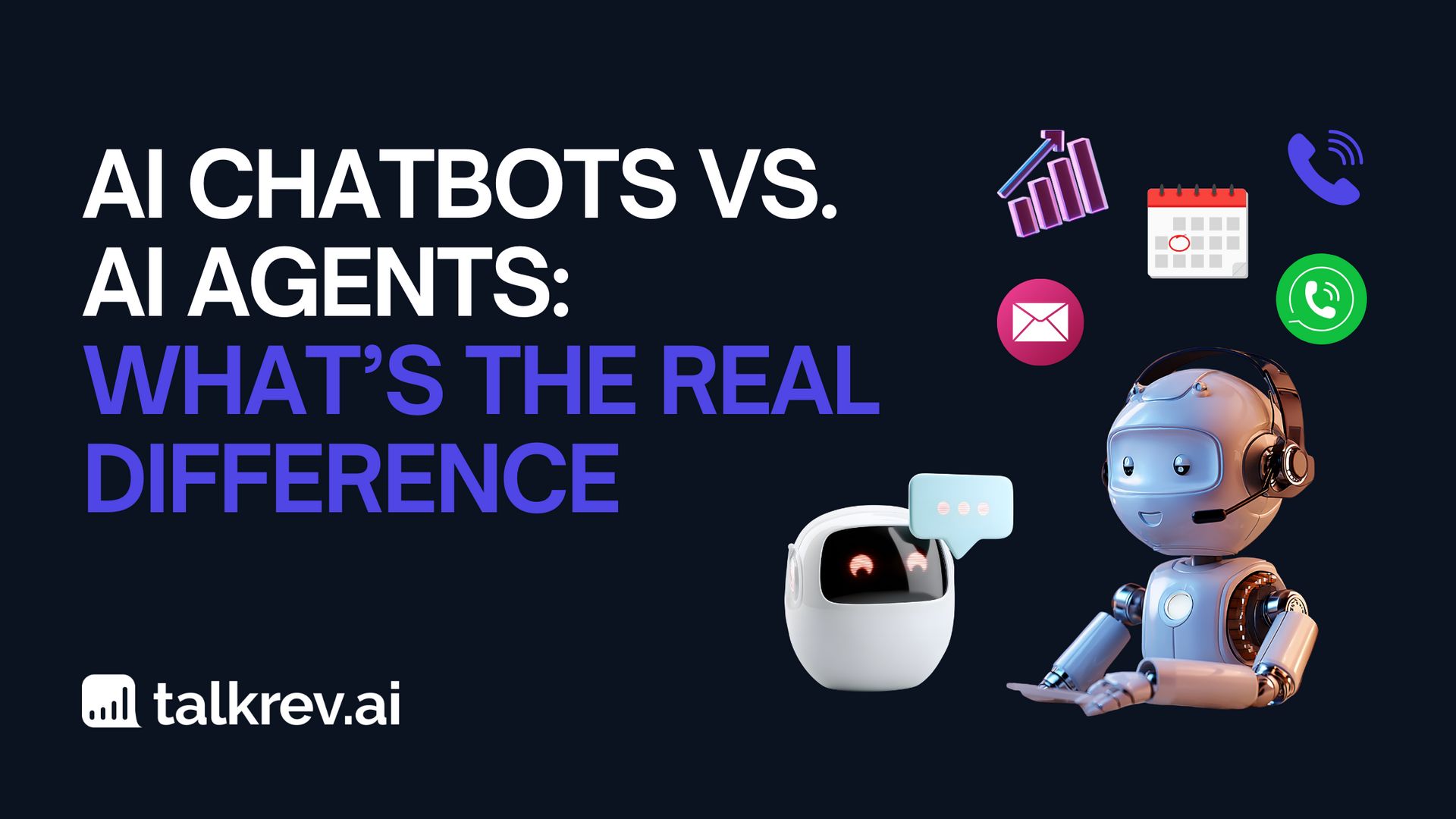 AI CHATBOTS VS.
AI AGENTS:
WHAT'S THE REAL DIFFERENCE

talkrev.ai